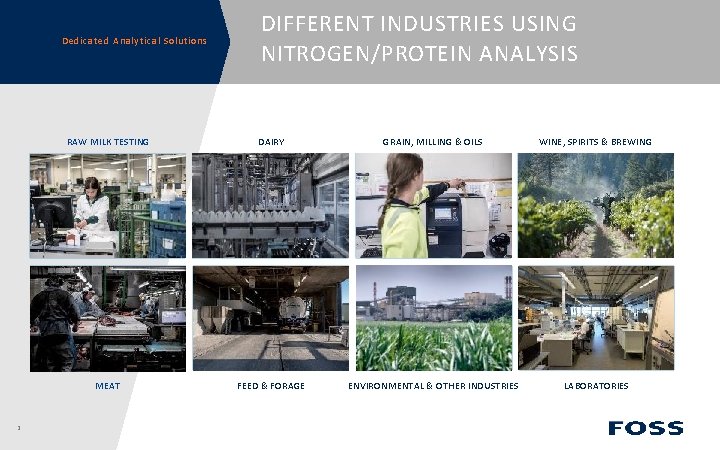 Dedicated Analytical Solutions

DIFFERENT INDUSTRIES USING NITROGEN/PROTEIN ANALYSIS

RAW MILK TESTING

DAIRY

GRAIN, MILLING & OILS

WINE, SPIRITS & BREWING

MEAT

FEED & FORAGE

ENVIRONMENTAL & OTHER INDUSTRIES

LABORATORIES

3

FOSS